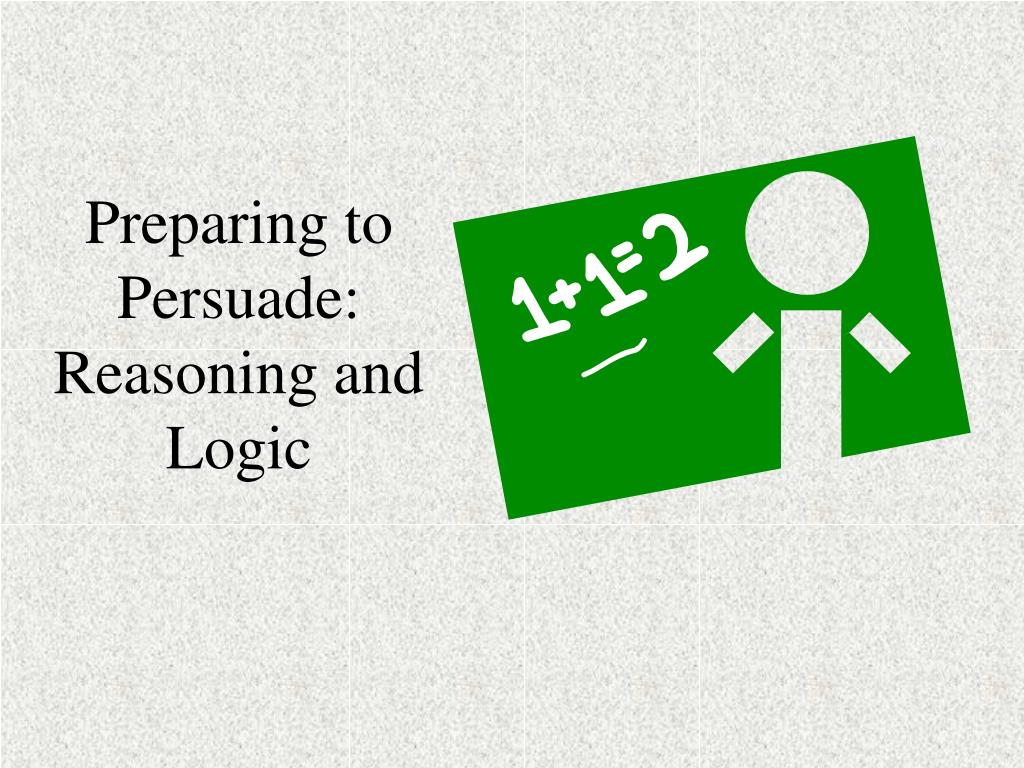 Preparing to Persuade: Reasoning and Logic

$1+1=2$